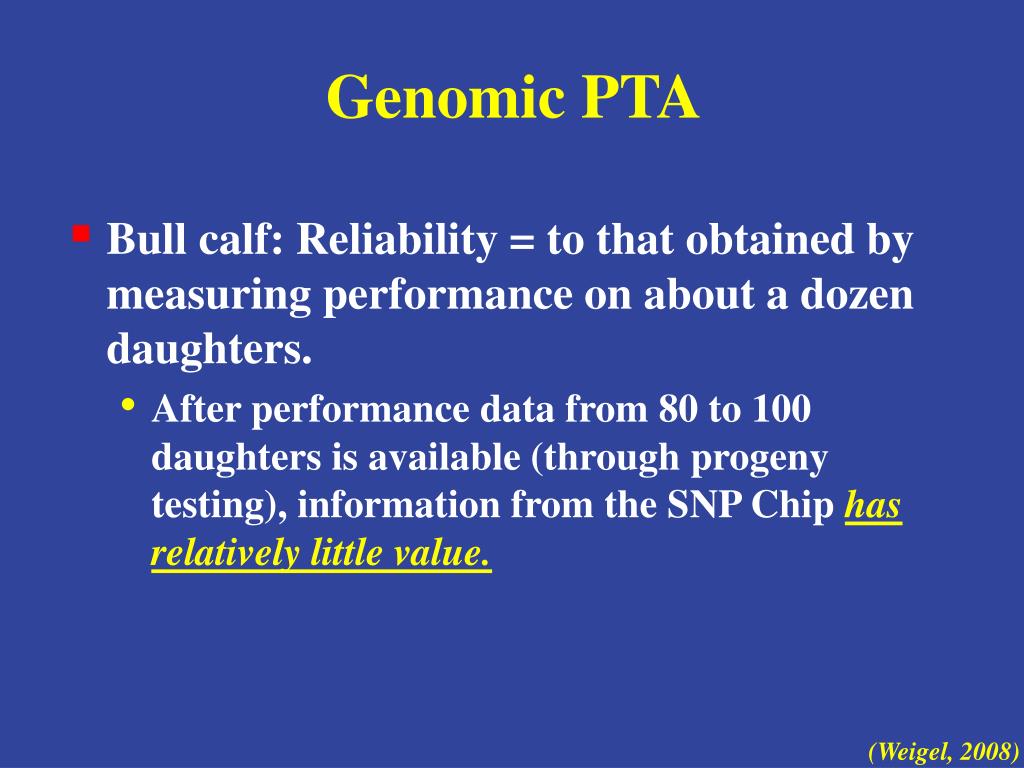 Genomic PTA

Bull calf: Reliability = to that obtained by measuring performance on about a dozen daughters.

After performance data from 80 to 100 daughters is available (through progeny testing), information from the SNP Chip has relatively little value.

(Weigel, 2008)